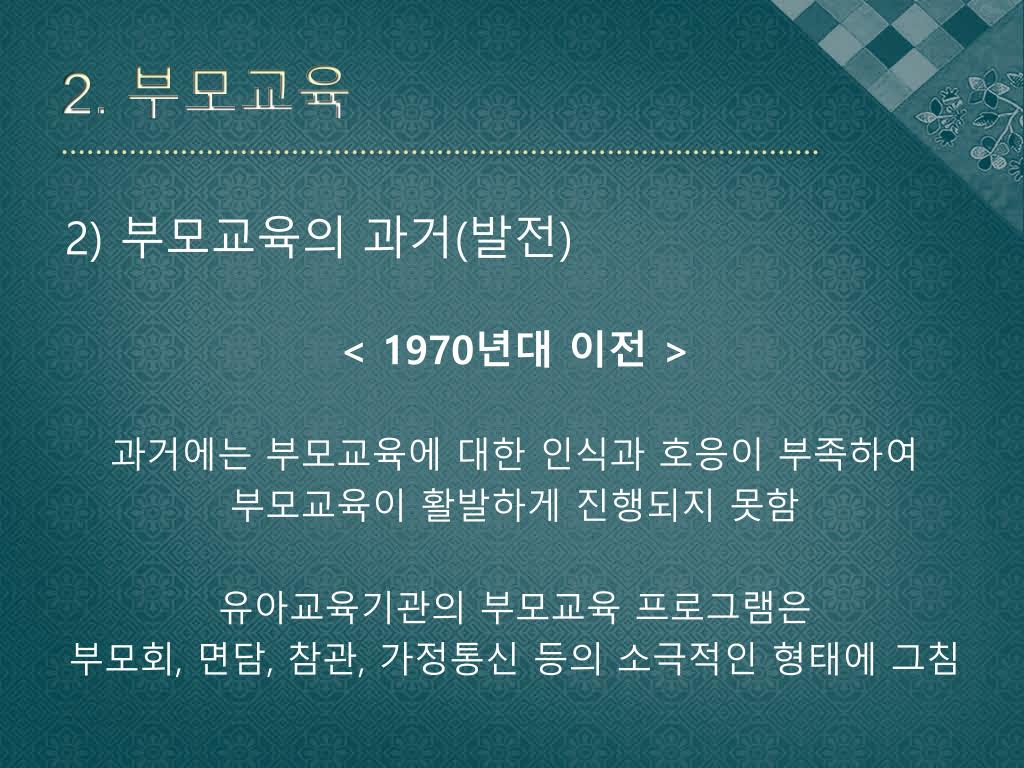 2. 부모교육

2) 부모교육의 과거(발전)

< 1970년대 이전 >

과거에는 부모교육에 대한 인식과 호응이 부족하여 부모교육이 활발하게 진행되지 못함

유아교육기관의 부모교육 프로그램은 부모회, 면담, 참관, 가정통신 등의 소극적인 형태에 그침